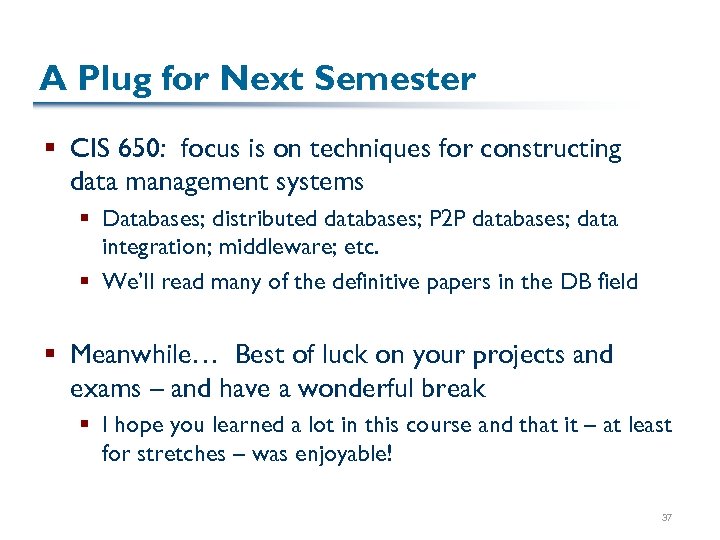 A Plug for Next Semester

- CIS 650: focus is on techniques for constructing data management systems
  - Databases; distributed databases; P2P databases; data integration; middleware; etc.
  - We'll read many of the definitive papers in the DB field

- Meanwhile… Best of luck on your projects and exams – and have a wonderful break
  - I hope you learned a lot in this course and that it – at least for stretches – was enjoyable!

37